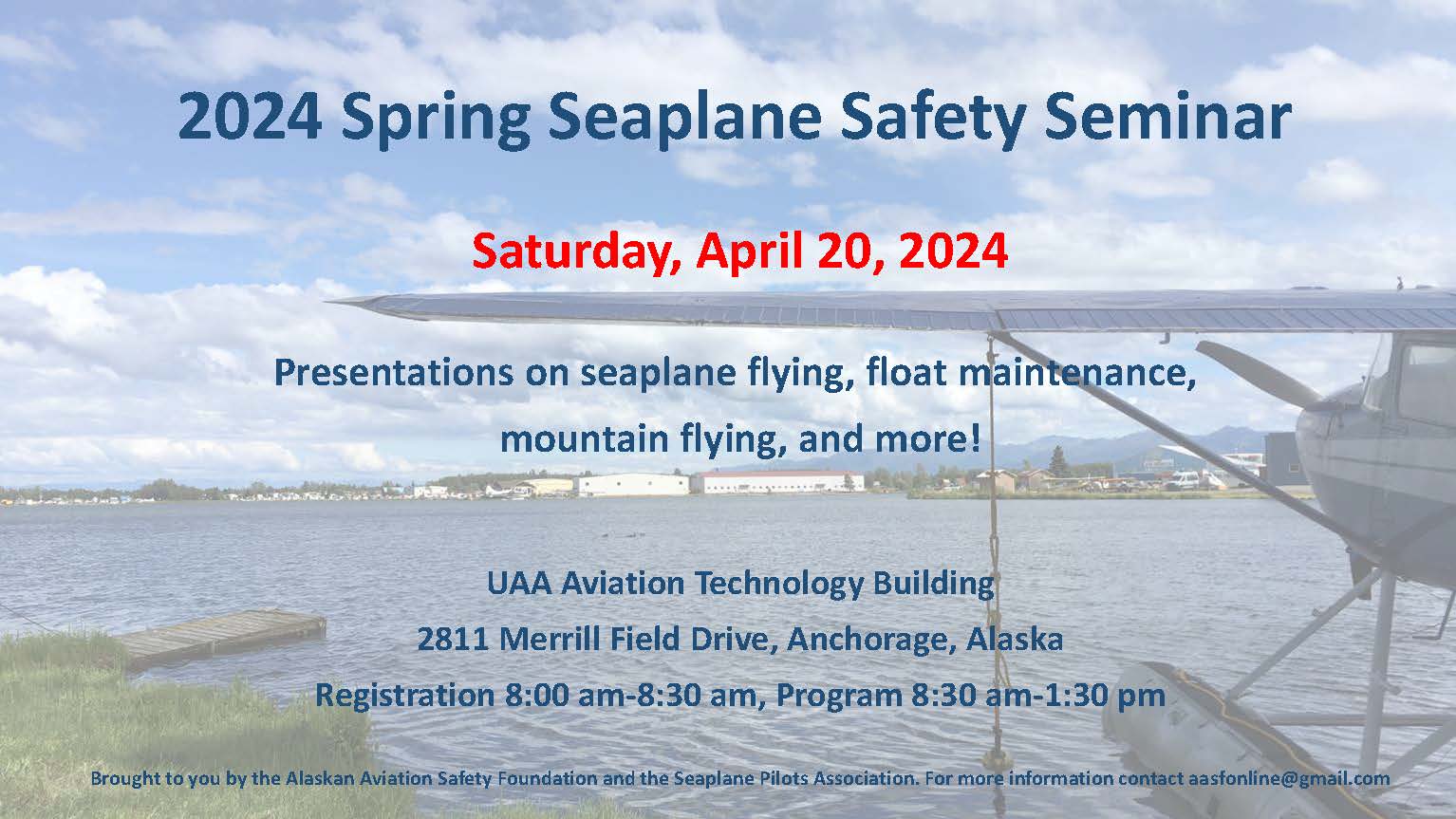 2024 Spring Seaplane Safety Seminar

Saturday, April 20, 2024

Presentations on seaplane flying, float maintenance, mountain flying, and more!

UAA Aviation Technology Building
2811 Merrill Field Drive, Anchorage, Alaska
Registration 8:00 am-8:30 am, Program 8:30 am-1:30 pm

Brought to you by the Alaskan Aviation Safety Foundation and the Seaplane Pilots Association. For more information contact aasfonline@gmail.com